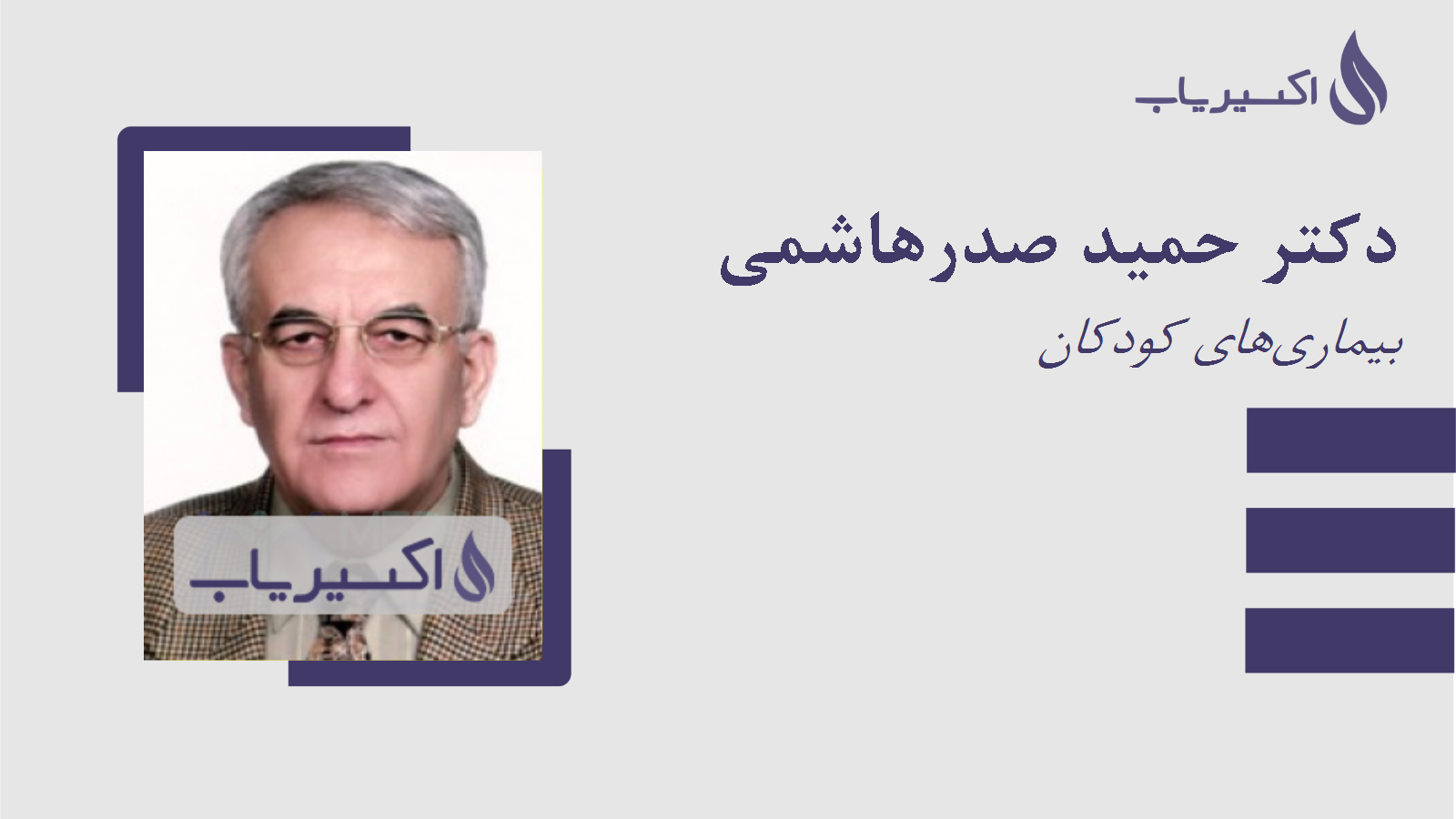 اکسیریاب

دکتر حمید صدرهاشمی

بیماری‌های کودکان

اکسیریاب